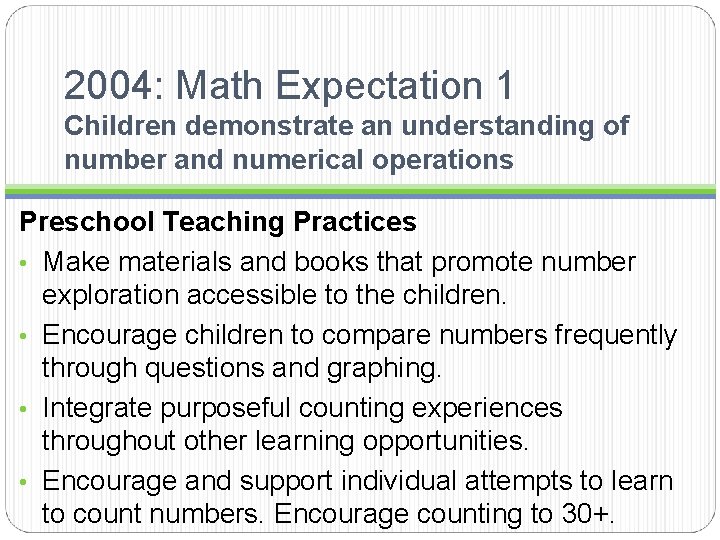 2004: Math Expectation 1
Children demonstrate an understanding of number and numerical operations

Preschool Teaching Practices
• Make materials and books that promote number exploration accessible to the children.
• Encourage children to compare numbers frequently through questions and graphing.
• Integrate purposeful counting experiences throughout other learning opportunities.
• Encourage and support individual attempts to learn to count numbers. Encourage counting to 30+.